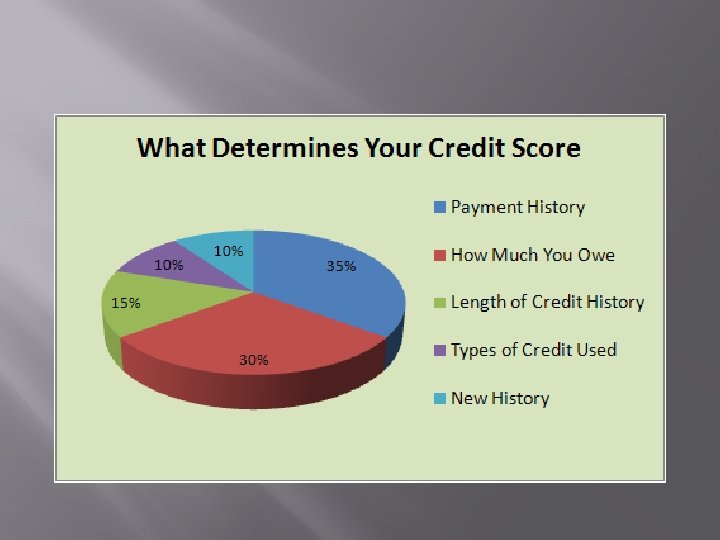 What Determines Your Credit Score

35%
30%
15%
10%
10%

Payment History
How Much You Owe
Length of Credit History
Types of Credit Used
New History